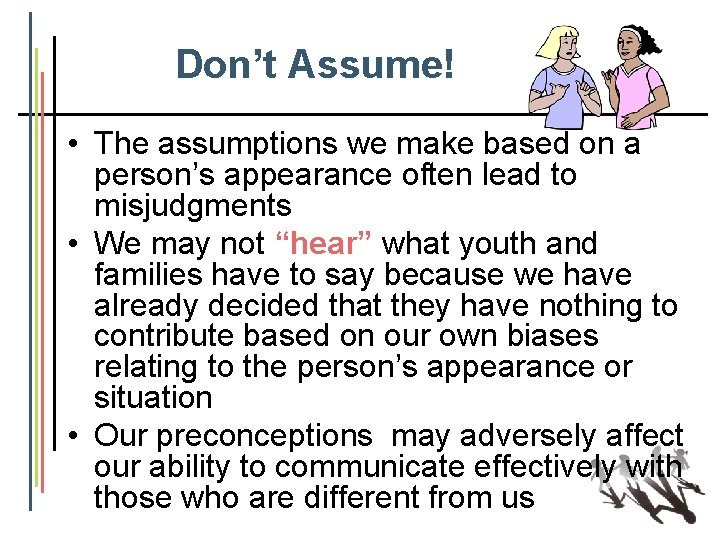 Don’t Assume!

• The assumptions we make based on a person’s appearance often lead to misjudgments
• We may not “hear” what youth and families have to say because we have already decided that they have nothing to contribute based on our own biases relating to the person’s appearance or situation
• Our preconceptions may adversely affect our ability to communicate effectively with those who are different from us